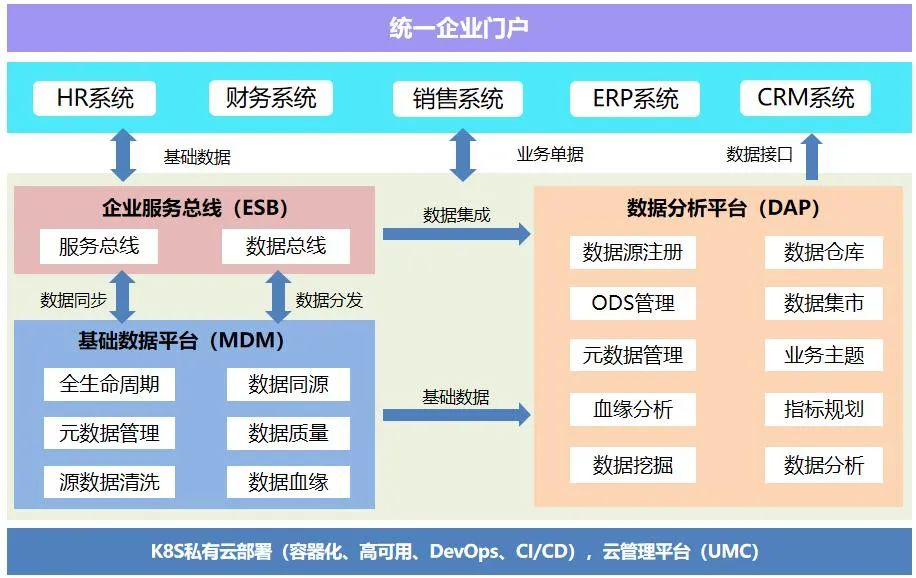 统一企业门户

HR系统
财务系统
销售系统
ERP系统
CRM系统

基础数据
业务单据
数据接口

企业服务总线（ESB）
服务总线
数据总线

数据同步
数据分发

基础数据平台（MDM）
全生命周期
数据同源
元数据管理
数据质量
源数据清洗
数据血缘

数据集成
基础数据

数据分析平台（DAP）
数据源注册
数据仓库
ODS管理
数据集市
元数据管理
业务主题
血缘分析
指标规划
数据挖掘
数据分析

K8S私有云部署（容器化、高可用、DevOps、CI/CD），云管理平台（UMC）